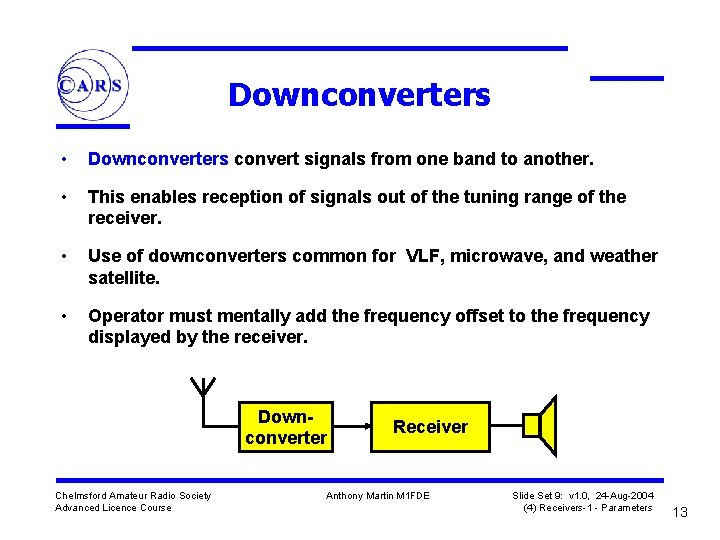 CARS

Downconverters

• Downconverters convert signals from one band to another.

• This enables reception of signals out of the tuning range of the receiver.

• Use of downconverters common for VLF, microwave, and weather satellite.

• Operator must mentally add the frequency offset to the frequency displayed by the receiver.

Down-converter

Receiver

Chelmsford Amateur Radio Society
Advanced Licence Course

Anthony Martin M1FDE

Slide Set 9: v1.0, 24-Aug-2004
(4) Receivers-1 - Parameters

13